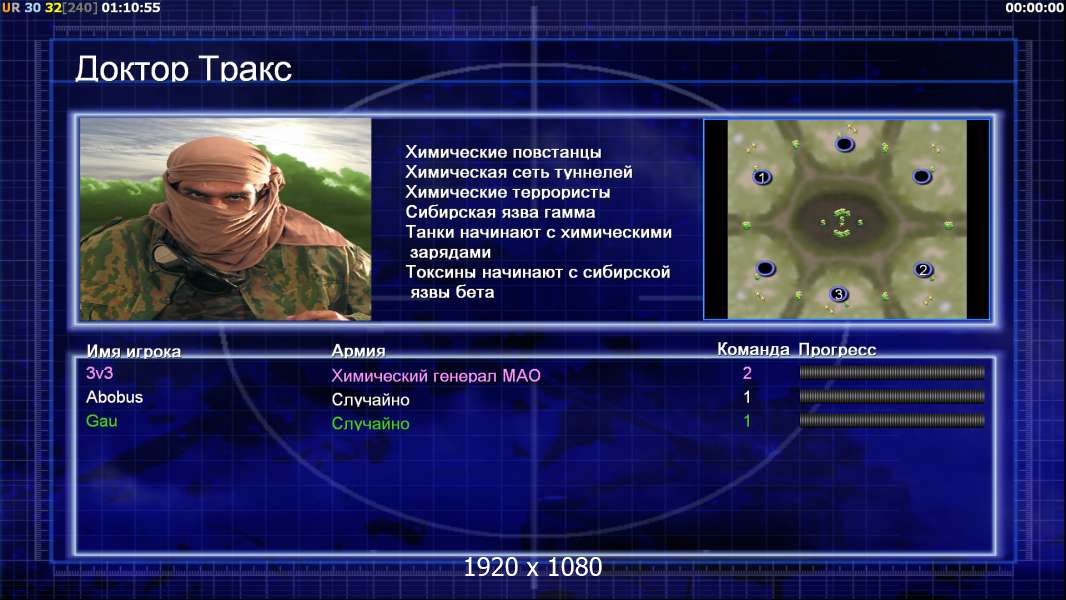 UR 30 32[240] 01:10:55

00:00:00

Доктор Тракс

Химические повстанцы
Химическая сеть туннелей
Химические террористы
Сибирская язва гамма
Танки начинают с химическими зарядами
Токсины начинают с сибирской язвы бета

1
2
3

| Имя игрока | Армия | Команда | Прогресс |
|---|---|---|---|
| 3v3 | Химический генерал МАО | 2 | |
| Abobus | Случайно | 1 | |
| Gau | Случайно | 1 | |

1920 x 1080